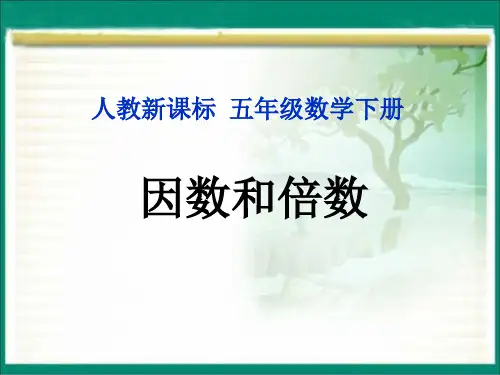 人教新课标 五年级数学下册

因数和倍数